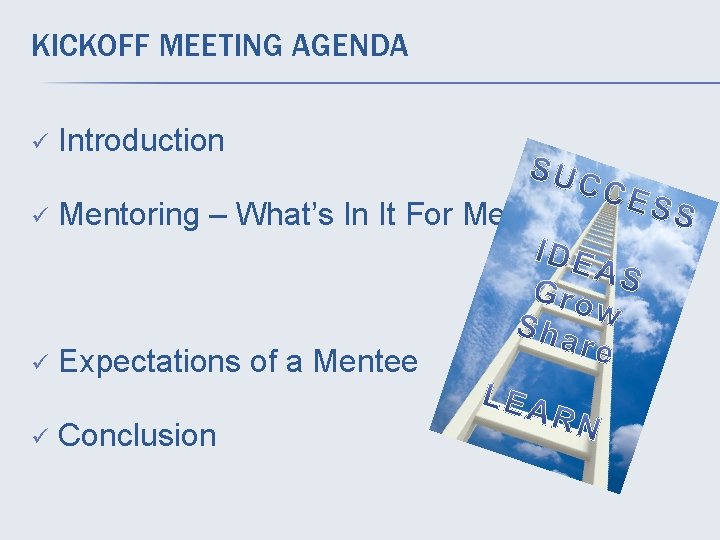 KICKOFF MEETING AGENDA

✓ Introduction

✓ Mentoring – What's In It For Me

✓ Expectations of a Mentee

✓ Conclusion

SUCCESS

IDEAS

Grow

Share

LEARN